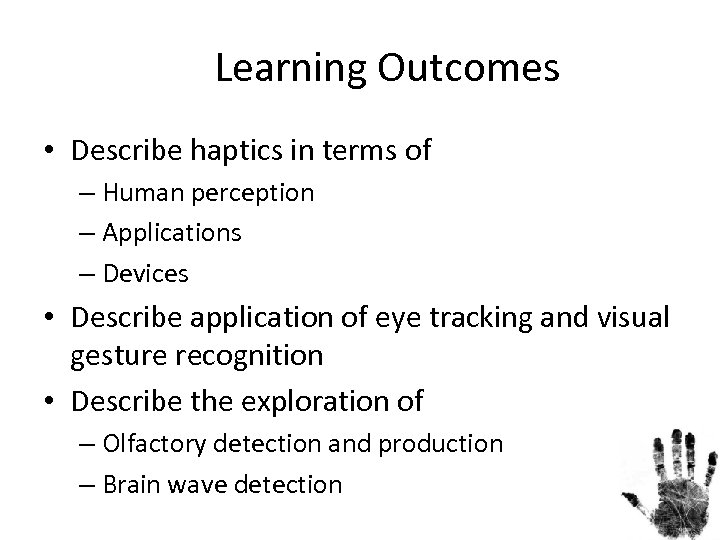 Learning Outcomes

• Describe haptics in terms of
 – Human perception
 – Applications
 – Devices
• Describe application of eye tracking and visual gesture recognition
• Describe the exploration of
 – Olfactory detection and production
 – Brain wave detection